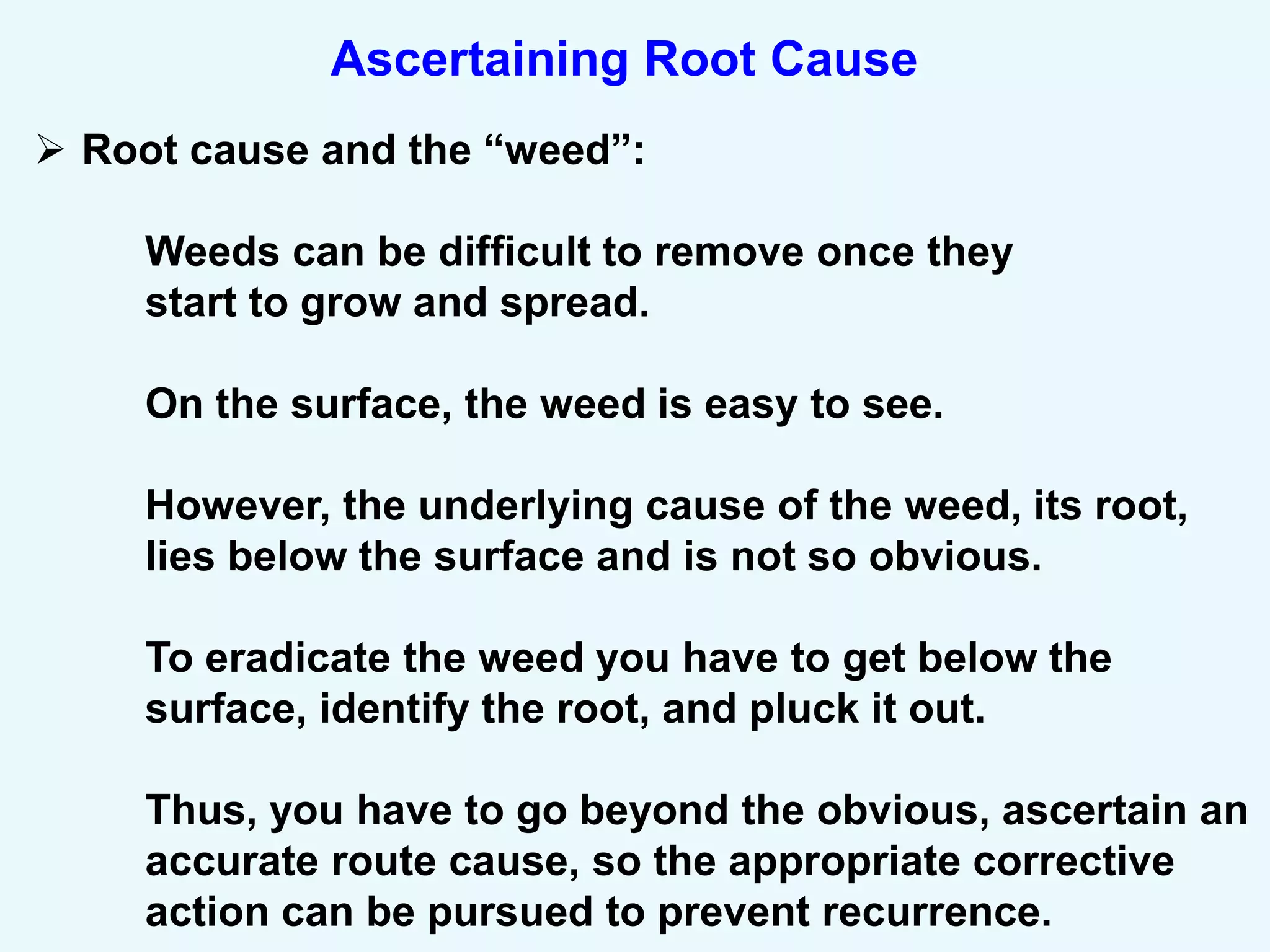 Ascertaining Root Cause

➢ Root cause and the “weed”:

Weeds can be difficult to remove once they start to grow and spread.

On the surface, the weed is easy to see.

However, the underlying cause of the weed, its root, lies below the surface and is not so obvious.

To eradicate the weed you have to get below the surface, identify the root, and pluck it out.

Thus, you have to go beyond the obvious, ascertain an accurate route cause, so the appropriate corrective action can be pursued to prevent recurrence.